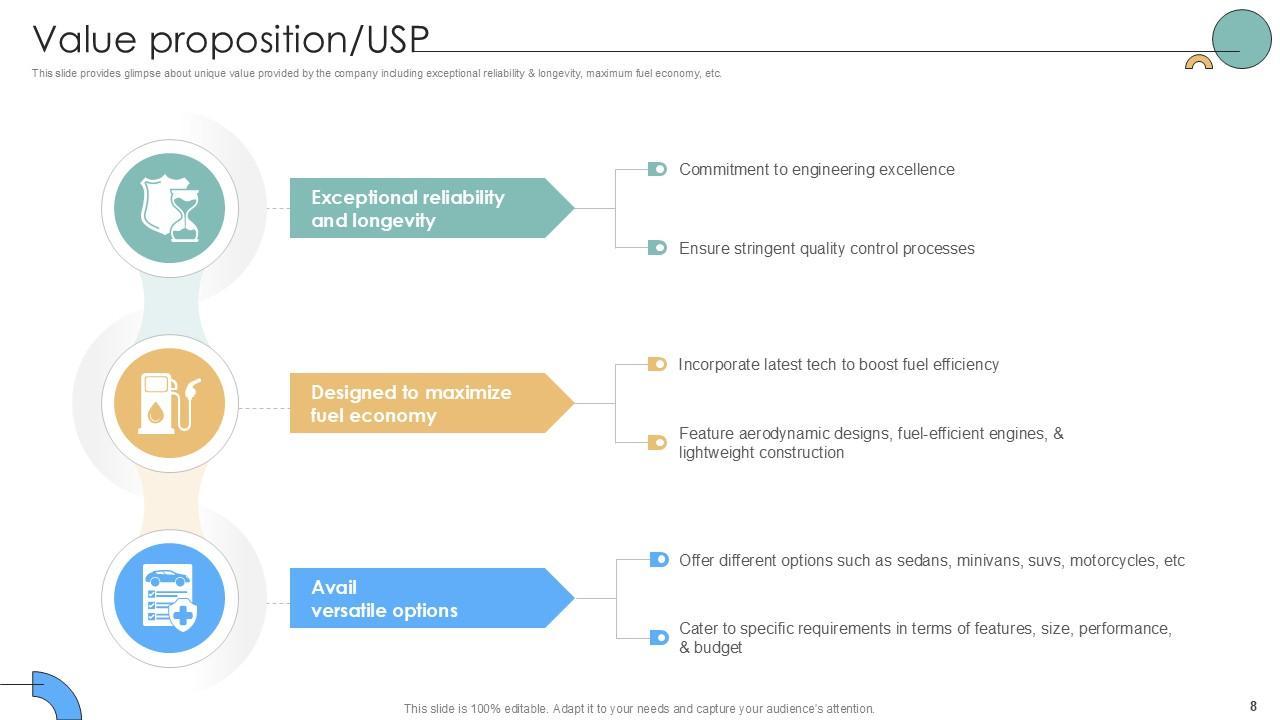 Value proposition/USP

This slide provides glimpse about unique value provided by the company including exceptional reliability & longevity, maximum fuel economy, etc.

Exceptional reliability and longevity

Commitment to engineering excellence

Ensure stringent quality control processes

Designed to maximize fuel economy

Incorporate latest tech to boost fuel efficiency

Feature aerodynamic designs, fuel-efficient engines, & lightweight construction

Avail versatile options

Offer different options such as sedans, minivans, suvs, motorcycles, etc

Cater to specific requirements in terms of features, size, performance, & budget

This slide is 100% editable. Adapt it to your needs and capture your audience's attention.

8